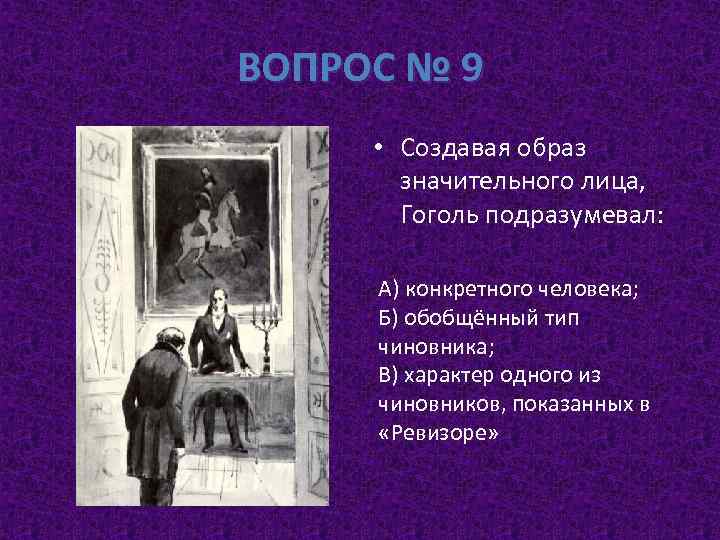 ВОПРОС № 9

• Создавая образ значительного лица, Гоголь подразумевал:

А) конкретного человека;
Б) обобщённый тип чиновника;
В) характер одного из чиновников, показанных в «Ревизоре»